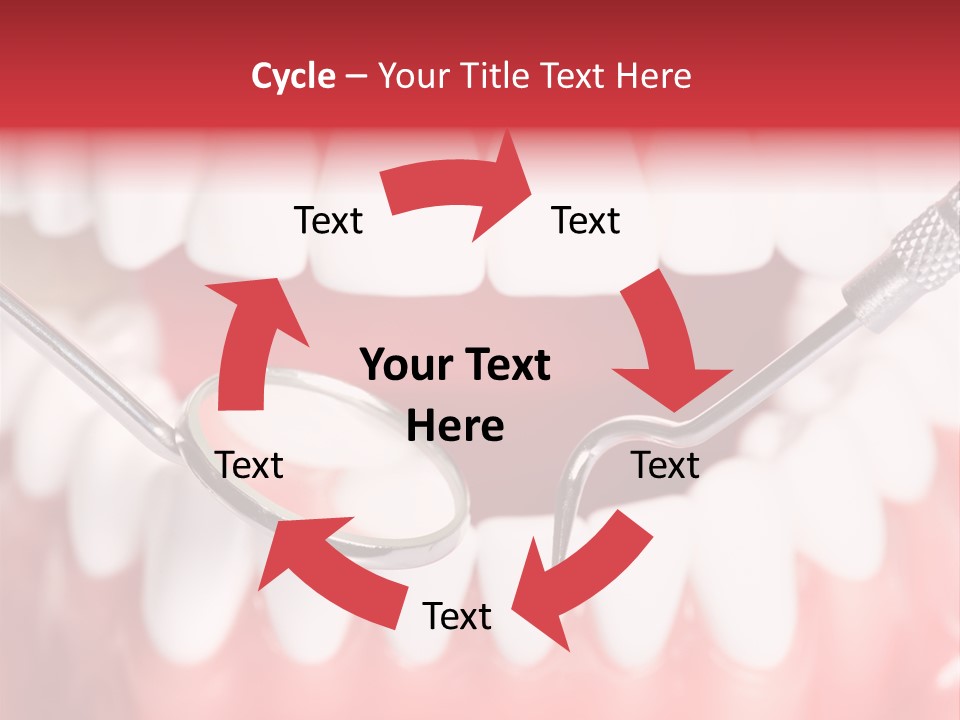 Cycle – Your Title Text Here

Text

Text

Your Text Here

Text

Text

Text